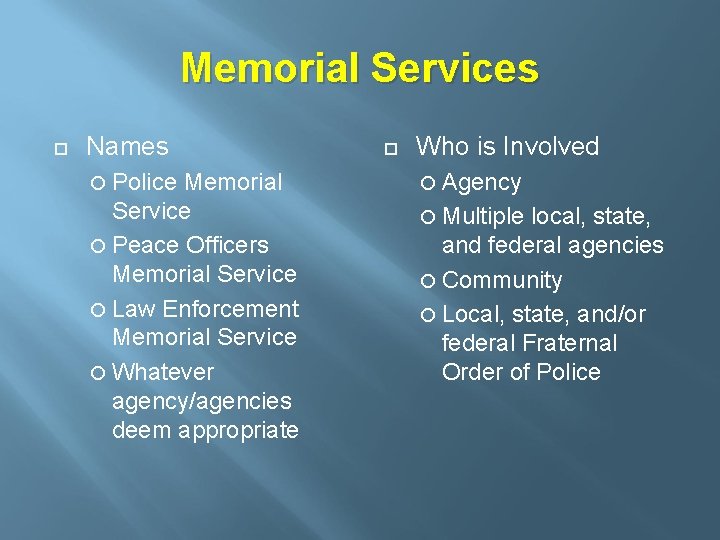 Memorial Services

Names
Police Memorial Service
Peace Officers Memorial Service
Law Enforcement Memorial Service
Whatever agency/agencies deem appropriate

Who is Involved
Agency
Multiple local, state, and federal agencies
Community
Local, state, and/or federal Fraternal Order of Police